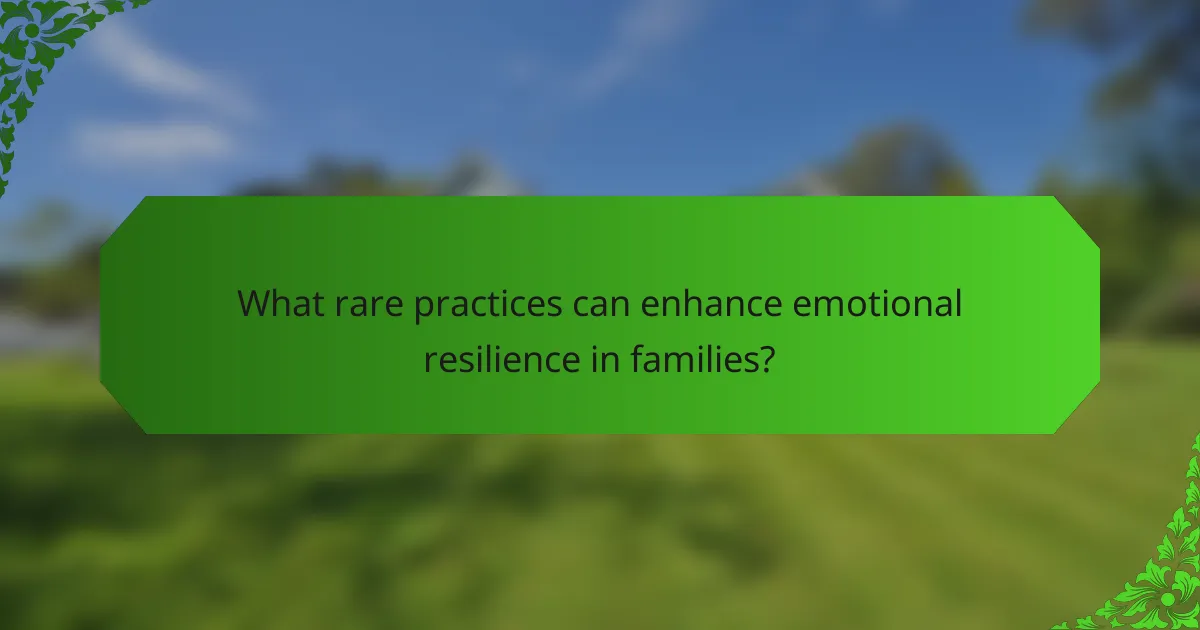 What rare practices can enhance emotional resilience in families?